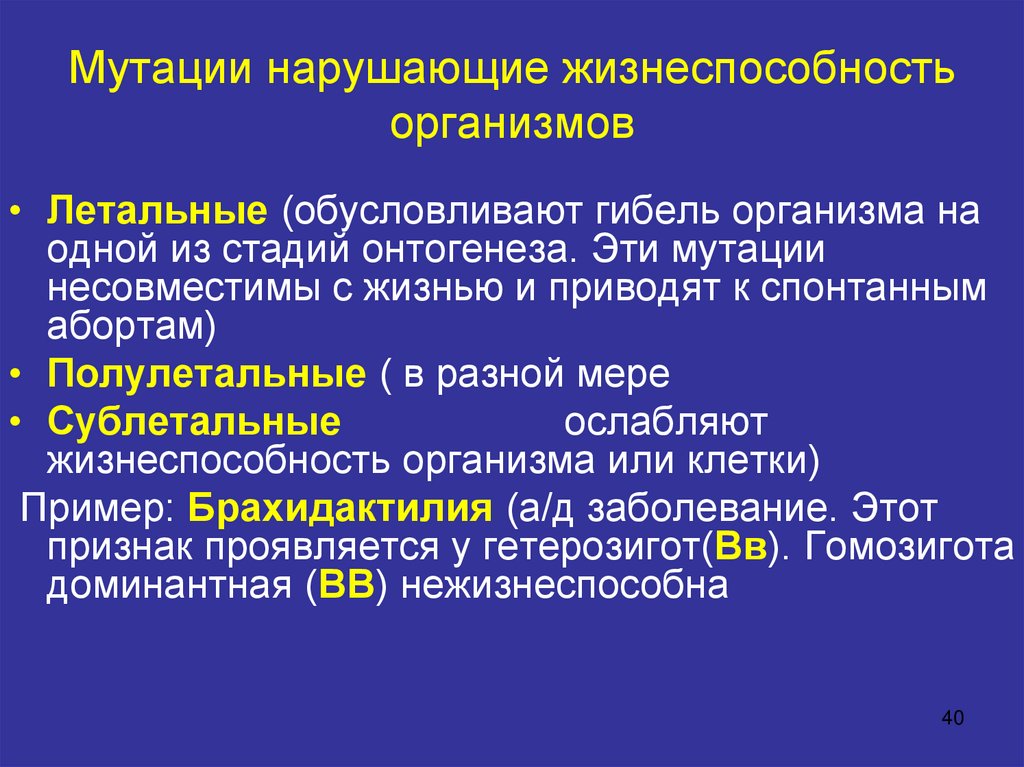 Мутации нарушающие жизнеспособность организмов

• Летальные (обусловливают гибель организма на одной из стадий онтогенеза. Эти мутации несовместимы с жизнью и приводят к спонтанным абортам)
• Полулетальные ( в разной мере
• Сублетальные ослабляют жизнеспособность организма или клетки)

Пример: Брахидактилия (а/д заболевание. Этот признак проявляется у гетерозигот(Вв). Гомозигота доминантная (ВВ) нежизнеспособна

40